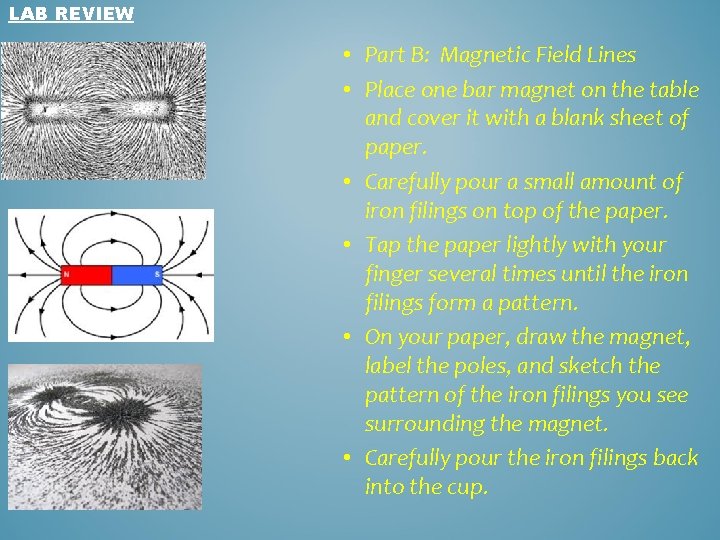 LAB REVIEW

N

S

• Part B: Magnetic Field Lines

• Place one bar magnet on the table and cover it with a blank sheet of paper.

• Carefully pour a small amount of iron filings on top of the paper.

• Tap the paper lightly with your finger several times until the iron filings form a pattern.

• On your paper, draw the magnet, label the poles, and sketch the pattern of the iron filings you see surrounding the magnet.

• Carefully pour the iron filings back into the cup.